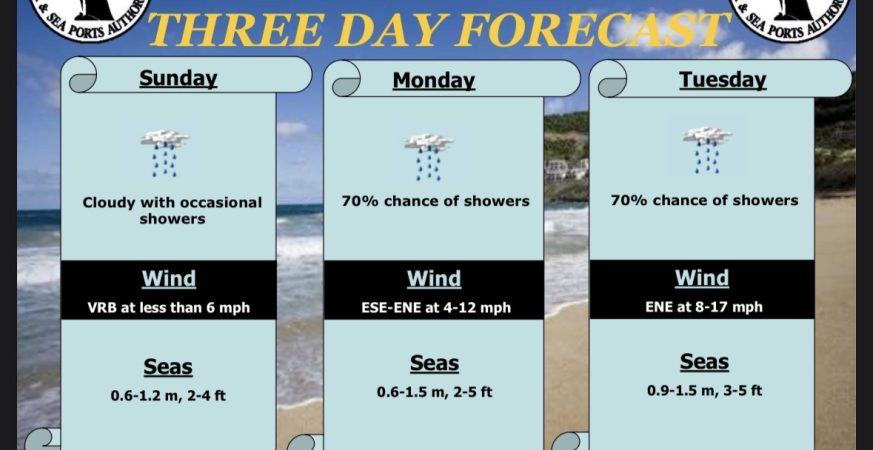 & SEA PORTS AUTHOR

THREE DAY FORECAST

& SEA PORTS AUTHOR

Sunday

Cloudy with occasional showers

Wind

VRB at less than 6 mph

Seas

0.6-1.2 m, 2-4 ft

Monday

70% chance of showers

Wind

ESE-ENE at 4-12 mph

Seas

0.6-1.5 m, 2-5 ft

Tuesday

70% chance of showers

Wind

ENE at 8-17 mph

Seas

0.9-1.5 m, 3-5 ft